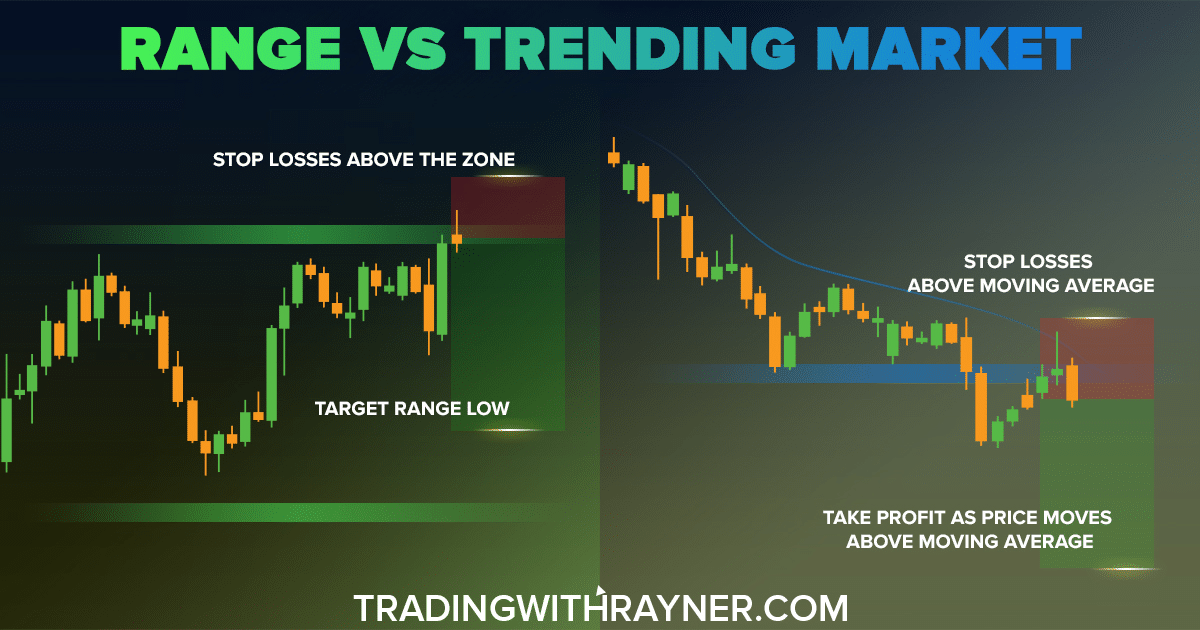 RANGE VS TRENDING MARKET

STOP LOSSES ABOVE THE ZONE

TARGET RANGE LOW

STOP LOSSES ABOVE MOVING AVERAGE

TAKE PROFIT AS PRICE MOVES ABOVE MOVING AVERAGE

TRADINGWITHRAYNER.COM